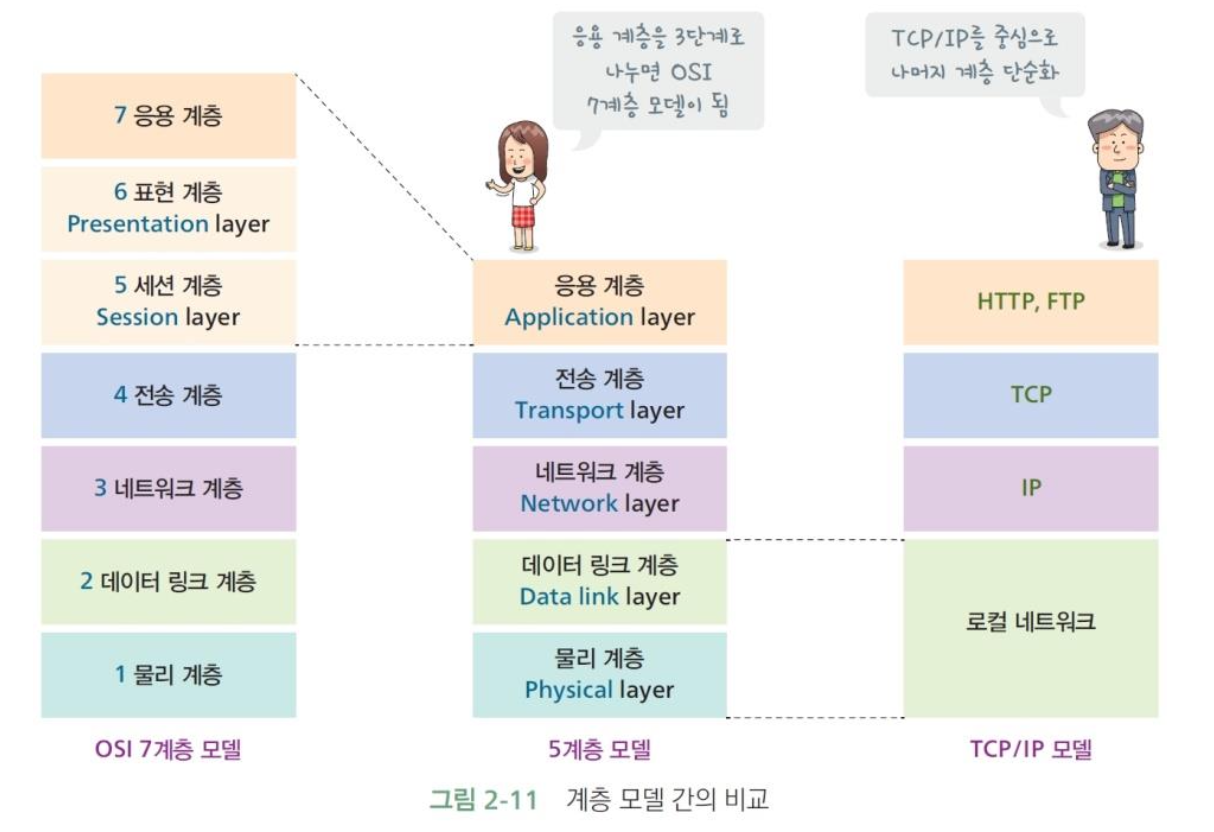 응용 계층을 3단계로 나누면 OSI 7계층 모델이 됨

TCP/IP를 중심으로 나머지 계층 단순화

7 응용 계층

6 표현 계층
Presentation layer

5 세션 계층
Session layer

4 전송 계층

3 네트워크 계층

2 데이터 링크 계층

1 물리 계층

OSI 7계층 모델

응용 계층
Application layer

전송 계층
Transport layer

네트워크 계층
Network layer

데이터 링크 계층
Data link layer

물리 계층
Physical layer

5계층 모델

HTTP, FTP

TCP

IP

로컬 네트워크

TCP/IP 모델

그림 2-11 계층 모델 간의 비교